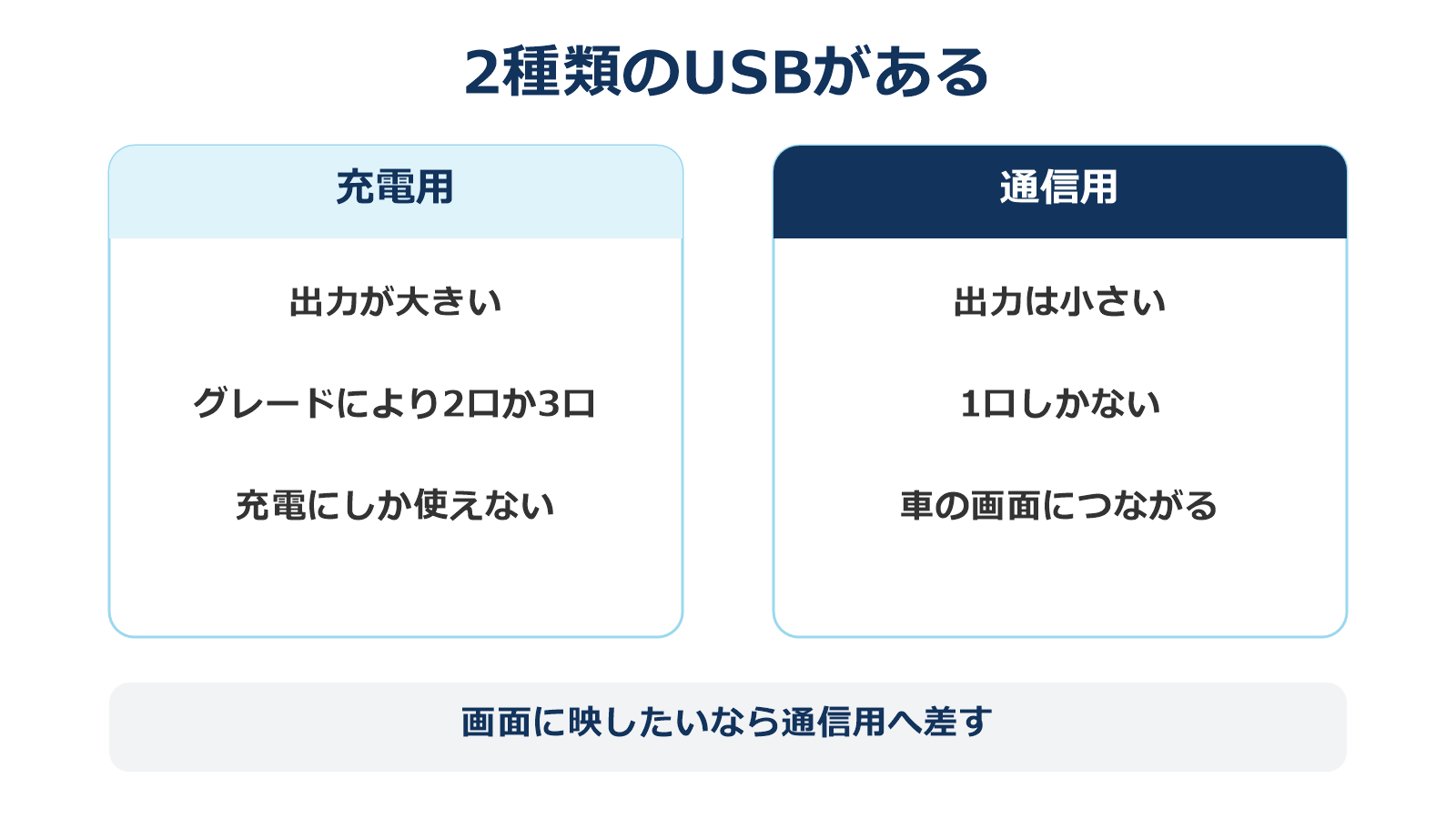 2種類のUSBがある

充電用

出力が大きい

グレードにより2口か3口

充電にしか使えない

通信用

出力は小さい

1口しかない

車の画面につながる

画面に映したいなら通信用へ差す